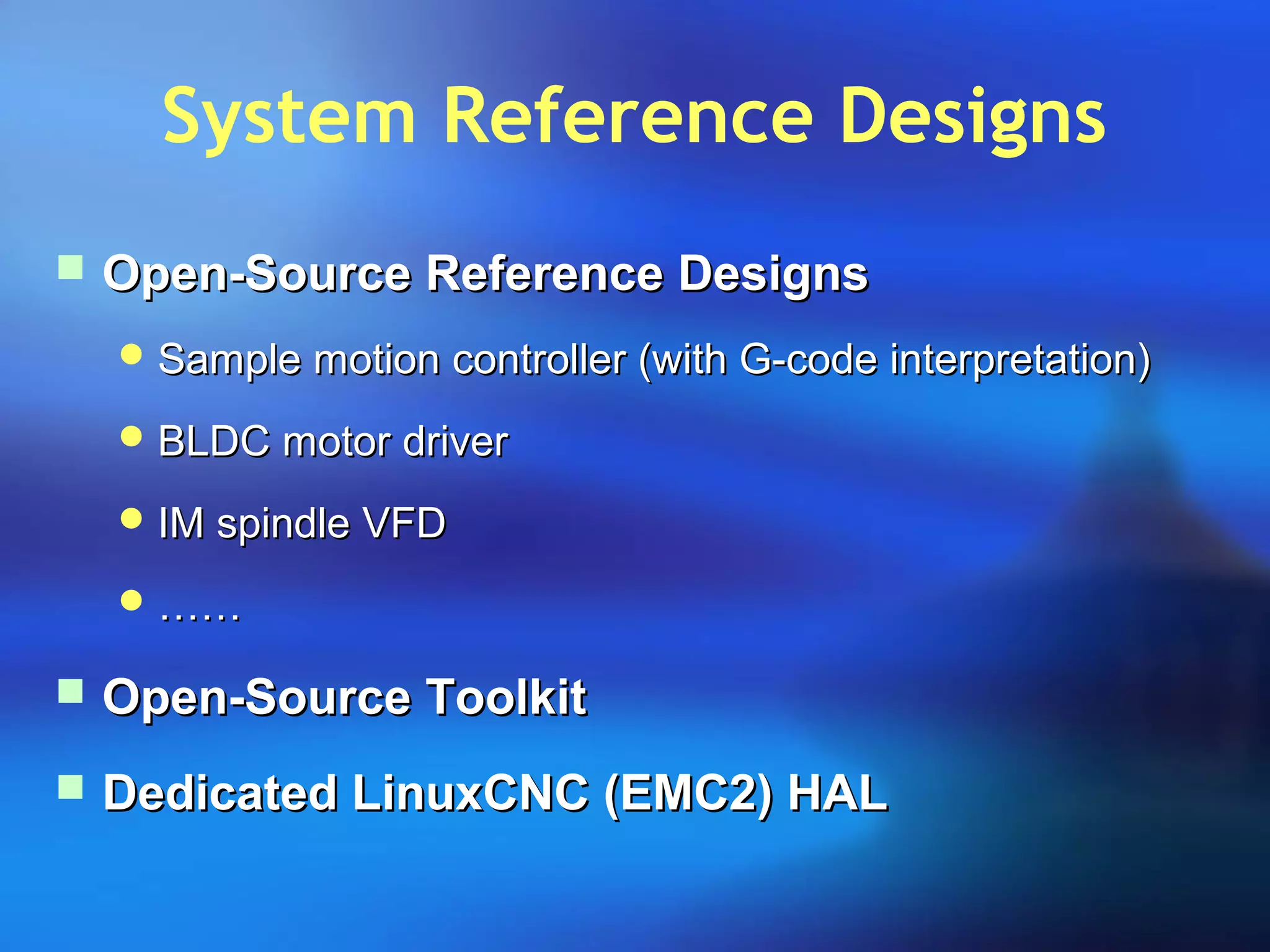 System Reference Designs

Open-Source Reference Designs

Sample motion controller (with G-code interpretation)

BLDC motor driver

IM spindle VFD

……

Open-Source Toolkit

Dedicated LinuxCNC (EMC2) HAL